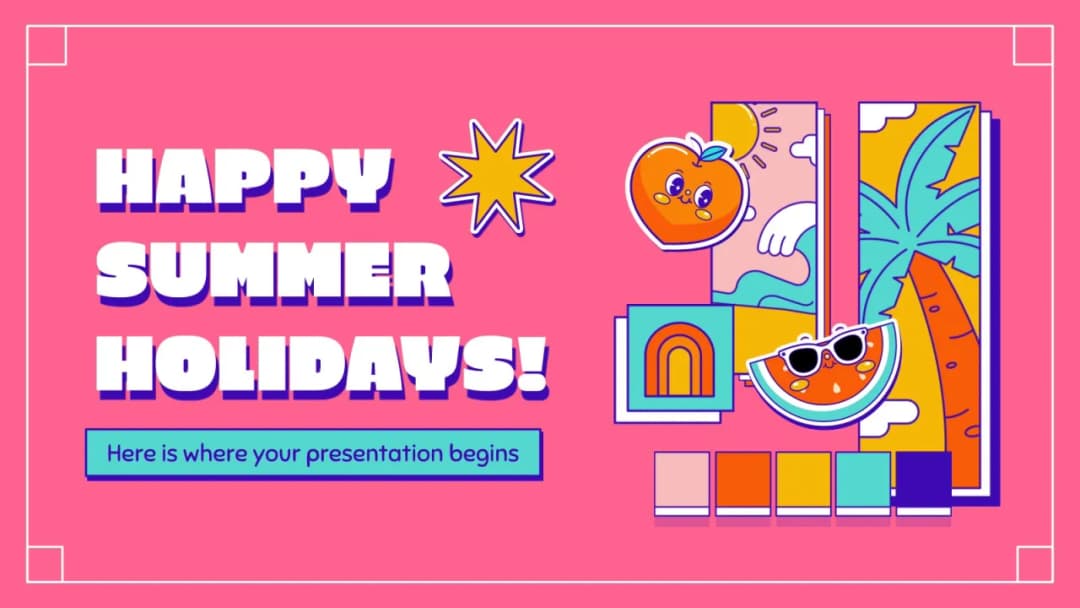 HAPPY SUMMER HOLIDAYS!

Here is where your presentation begins